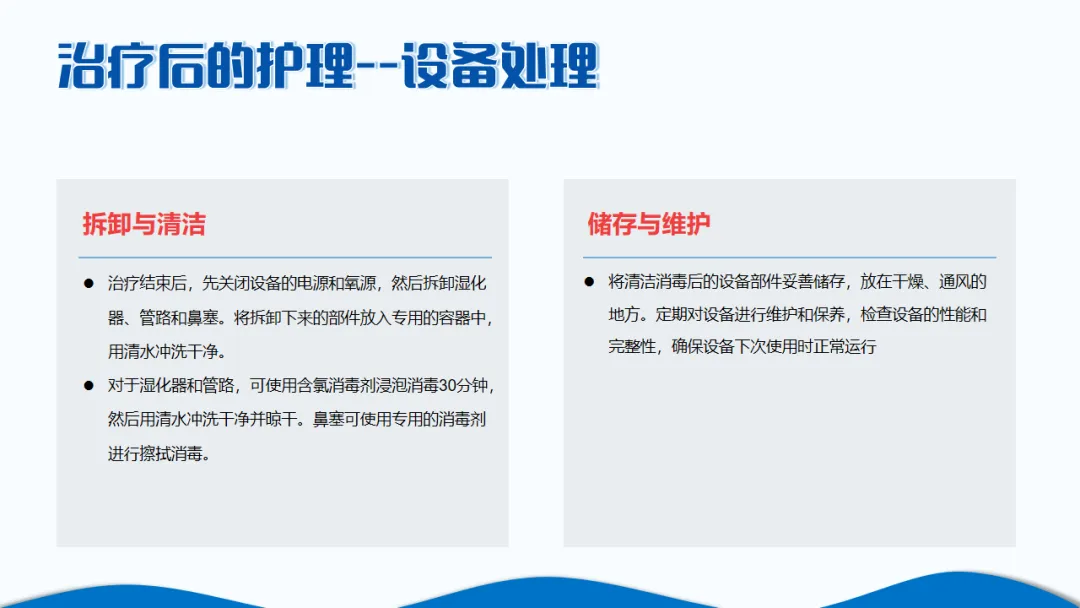 治疗后的护理--设备处理

拆卸与清洁

• 治疗结束后，先关闭设备的电源和氧源，然后拆卸湿化器、管路和鼻塞。将拆卸下来的部件放入专用的容器中，用清水冲洗干净。
• 对于湿化器和管路，可使用含氯消毒剂浸泡消毒30分钟，然后用清水冲洗干净并晾干。鼻塞可使用专用的消毒剂进行擦拭消毒。

储存与维护

• 将清洁消毒后的设备部件妥善储存，放在干燥、通风的地方。定期对设备进行维护和保养，检查设备的性能和完整性，确保设备下次使用时正常运行